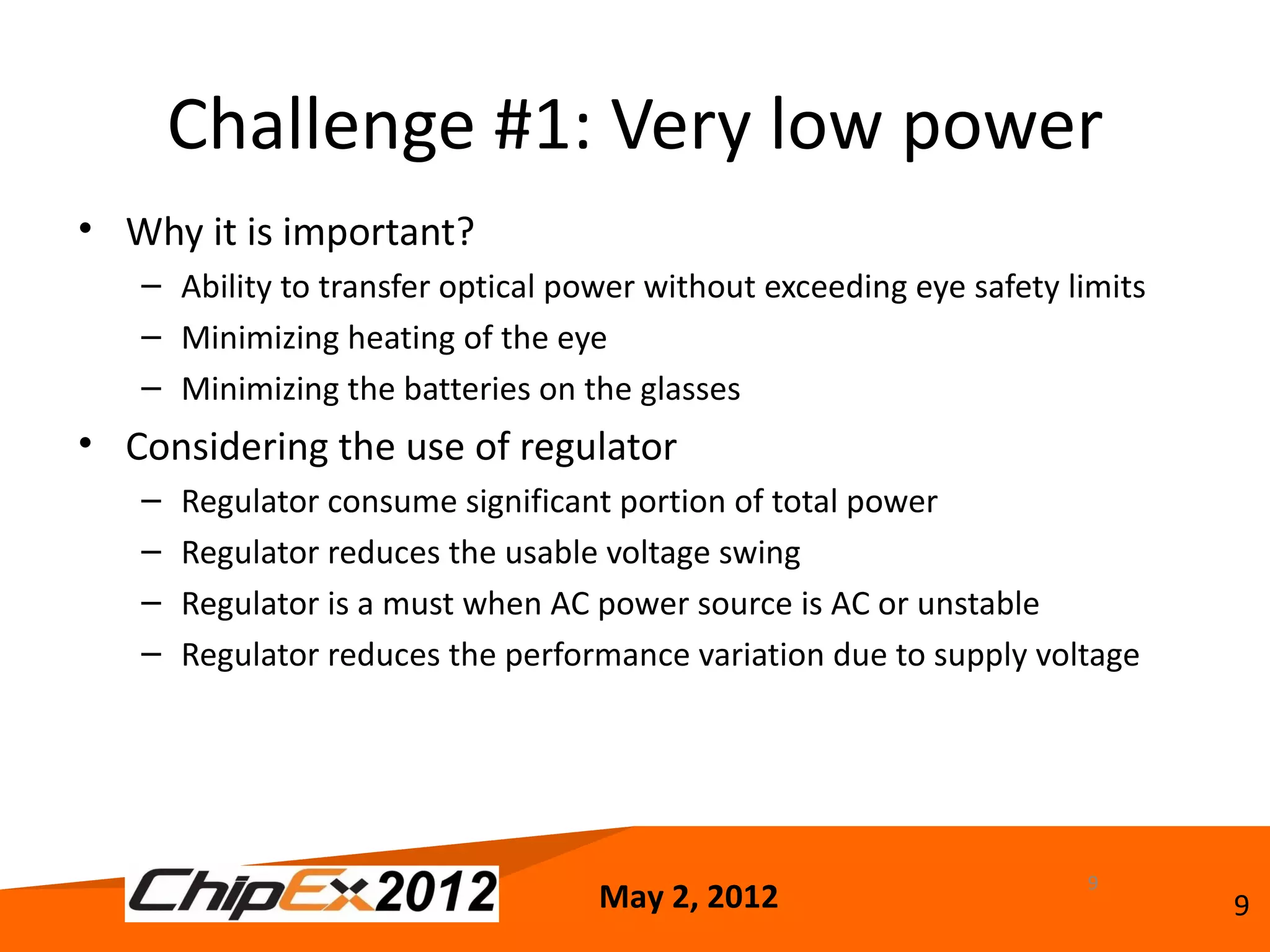 Challenge #1: Very low power

• Why it is important?
  – Ability to transfer optical power without exceeding eye safety limits
  – Minimizing heating of the eye
  – Minimizing the batteries on the glasses
• Considering the use of regulator
  – Regulator consume significant portion of total power
  – Regulator reduces the usable voltage swing
  – Regulator is a must when AC power source is AC or unstable
  – Regulator reduces the performance variation due to supply voltage

ChipEx2012

May 2, 2012

9

9